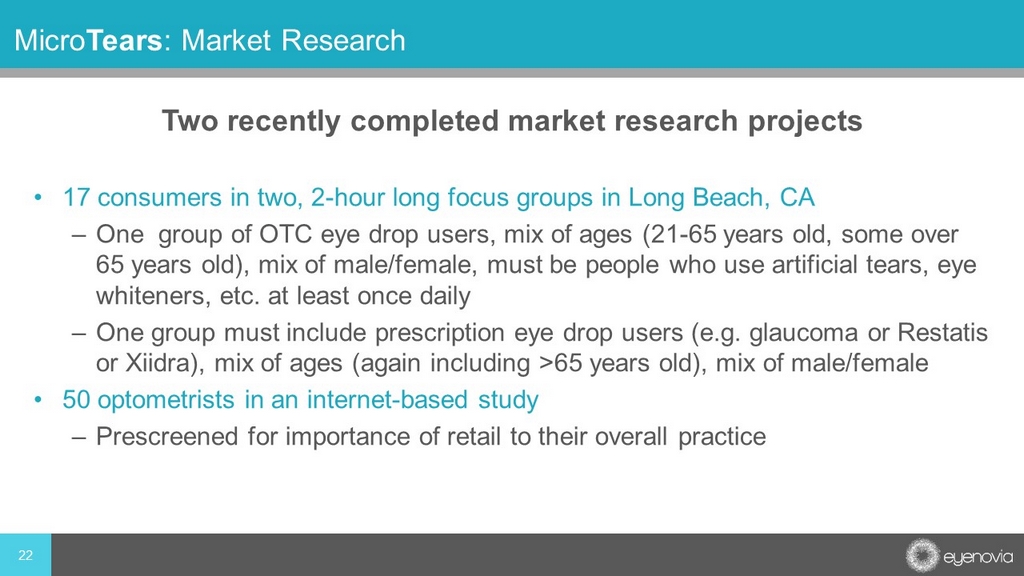 MicroTears: Market Research

Two recently completed market research projects

• 17 consumers in two, 2-hour long focus groups in Long Beach, CA
– One group of OTC eye drop users, mix of ages (21-65 years old, some over 65 years old), mix of male/female, must be people who use artificial tears, eye whiteners, etc. at least once daily
– One group must include prescription eye drop users (e.g. glaucoma or Restatis or Xiidra), mix of ages (again including >65 years old), mix of male/female
• 50 optometrists in an internet-based study
– Prescreened for importance of retail to their overall practice

22

eyenovia